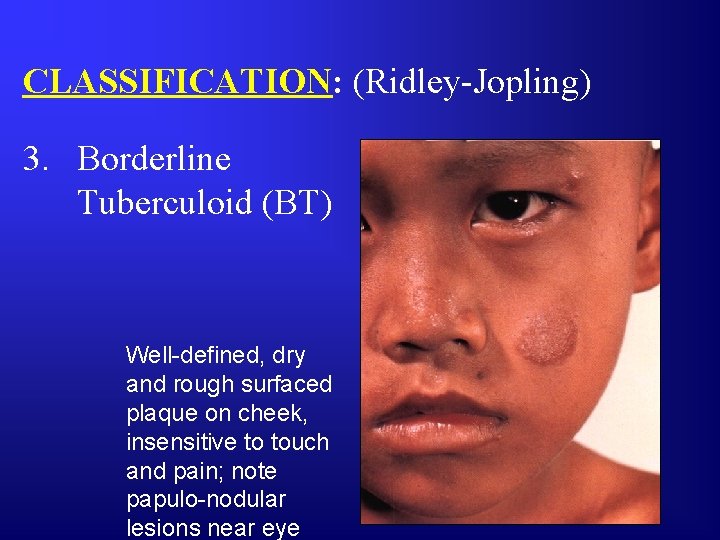 CLASSIFICATION: (Ridley-Jopling)

3. Borderline Tuberculoid (BT)

Well-defined, dry and rough surfaced plaque on cheek, insensitive to touch and pain; note papulo-nodular lesions near eye